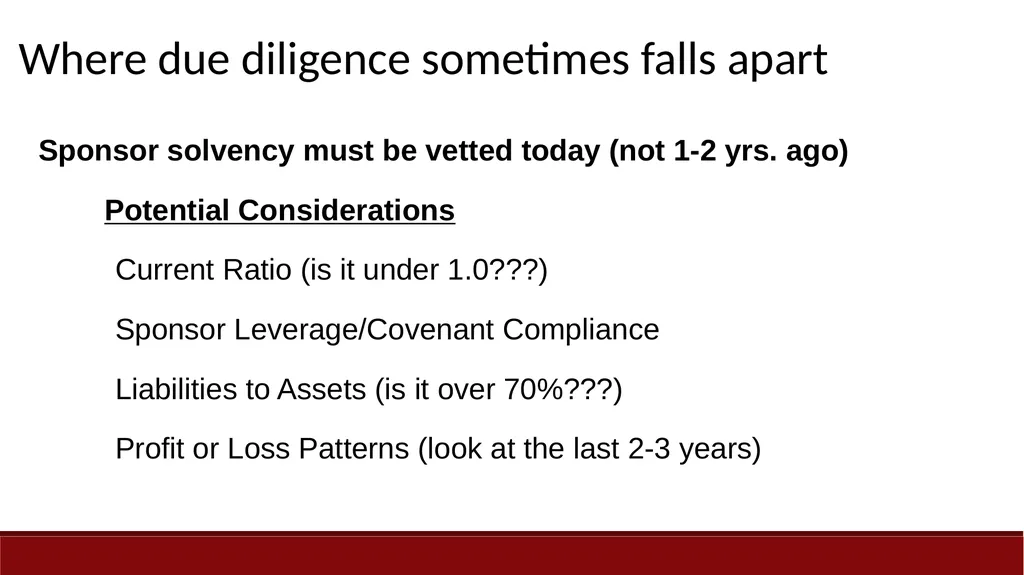 Where due diligence sometimes falls apart

Sponsor solvency must be vetted today (not 1-2 yrs. ago)

Potential Considerations

Current Ratio (is it under 1.0???)

Sponsor Leverage/Covenant Compliance

Liabilities to Assets (is it over 70%???)

Profit or Loss Patterns (look at the last 2-3 years)